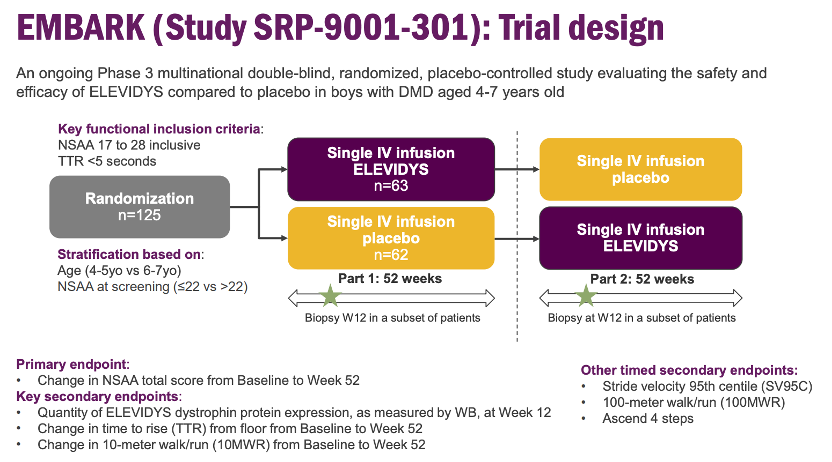 EMBARK (Study SRP-9001-301): Trial design

An ongoing Phase 3 multinational double-blind, randomized, placebo-controlled study evaluating the safety and efficacy of ELEVIDYS compared to placebo in boys with DMD aged 4-7 years old

Key functional inclusion criteria:
NSAA 17 to 28 inclusive
TTR <5 seconds

Randomization
n=125

Stratification based on:
Age (4-5yo vs 6-7yo)
NSAA at screening (≤22 vs >22)

Single IV infusion
ELEVIDYS
n=63

Single IV infusion
placebo
n=62

Part 1: 52 weeks

Biopsy W12 in a subset of patients

Single IV infusion
placebo

Single IV infusion
ELEVIDYS

Part 2: 52 weeks

Biopsy at W12 in a subset of patients

Primary endpoint:
• Change in NSAA total score from Baseline to Week 52

Key secondary endpoints:
• Quantity of ELEVIDYS dystrophin protein expression, as measured by WB, at Week 12
• Change in time to rise (TTR) from floor from Baseline to Week 52
• Change in 10-meter walk/run (10MWR) from Baseline to Week 52

Other timed secondary endpoints:
• Stride velocity 95th centile (SV95C)
• 100-meter walk/run (100MWR)
• Ascend 4 steps